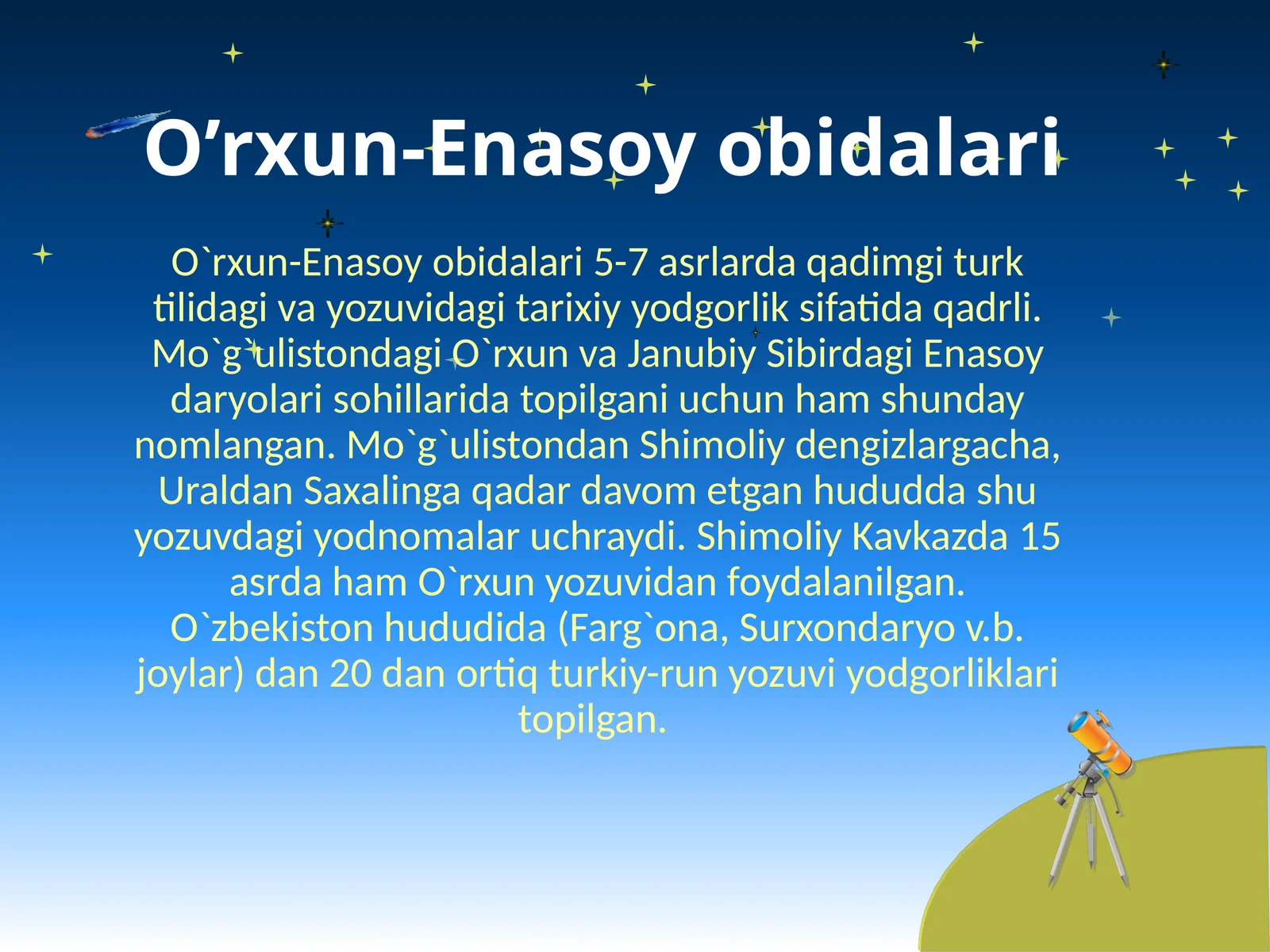 O’rxun-Enasoy obidalari

O`rxun-Enasoy obidalari 5-7 asrlarda qadimgi turk tilidagi va yozuvidagi tarixiy yodgorlik sifatida qadrli. Mo`g`ulistondagi O`rxun va Janubiy Sibirdagi Enasoy daryolari sohillarida topilgani uchun ham shunday nomlangan. Mo`g`ulistondan Shimoliy dengizlargacha, Uraldan Saxalinga qadar davom etgan hududda shu yozuvdagi yodnomalar uchraydi. Shimoliy Kavkazda 15 asrda ham O`rxun yozuvidan foydalanilgan. O`zbekiston hududida (Farg`ona, Surxondaryo v.b. joylar) dan 20 dan ortiq turkiy-run yozuvi yodgorliklari topilgan.